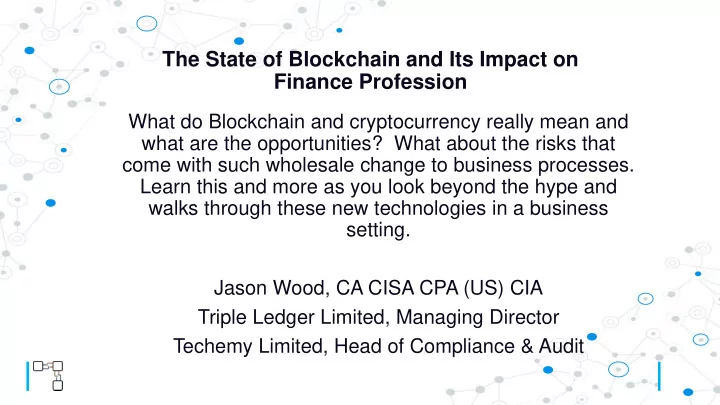 The State of Blockchain and Its Impact on Finance Profession

What do Blockchain and cryptocurrency really mean and what are the opportunities?  What about the risks that come with such wholesale change to business processes. Learn this and more as you look beyond the hype and walks through these new technologies in a business setting.

Jason Wood, CA CISA CPA (US) CIA
Triple Ledger Limited, Managing Director
Techemy Limited, Head of Compliance & Audit